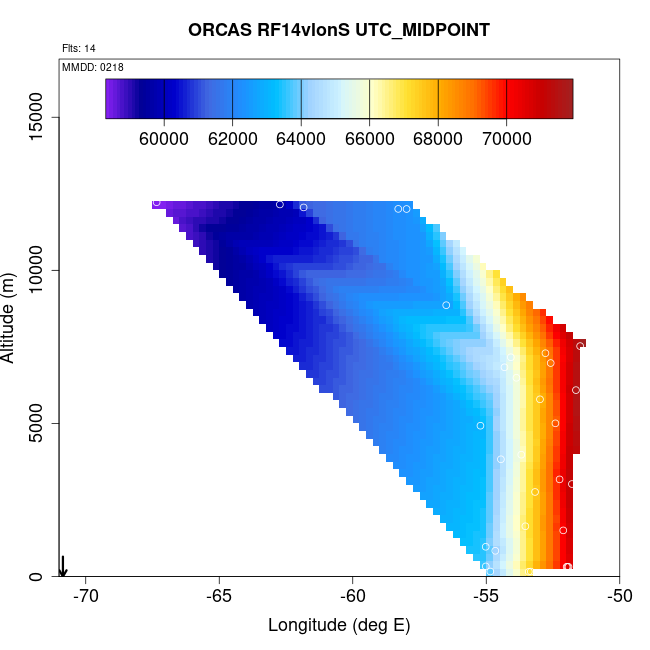 ORCAS RF14vlonS UTC_MIDPOINT

Flts: 14

MMDD: 0218

60000 62000 64000 66000 68000 70000

15000
10000
5000
0

Altitude (m)

-70 -65 -60 -55 -50

Longitude (deg E)